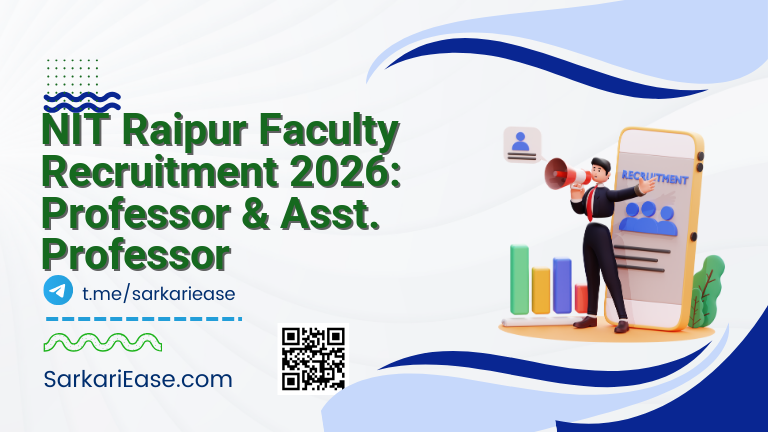 NIT Raipur Faculty Recruitment 2026: Professor & Asst. Professor

t.me/sarkariease

SarkariEase.com

RECRUITMENT